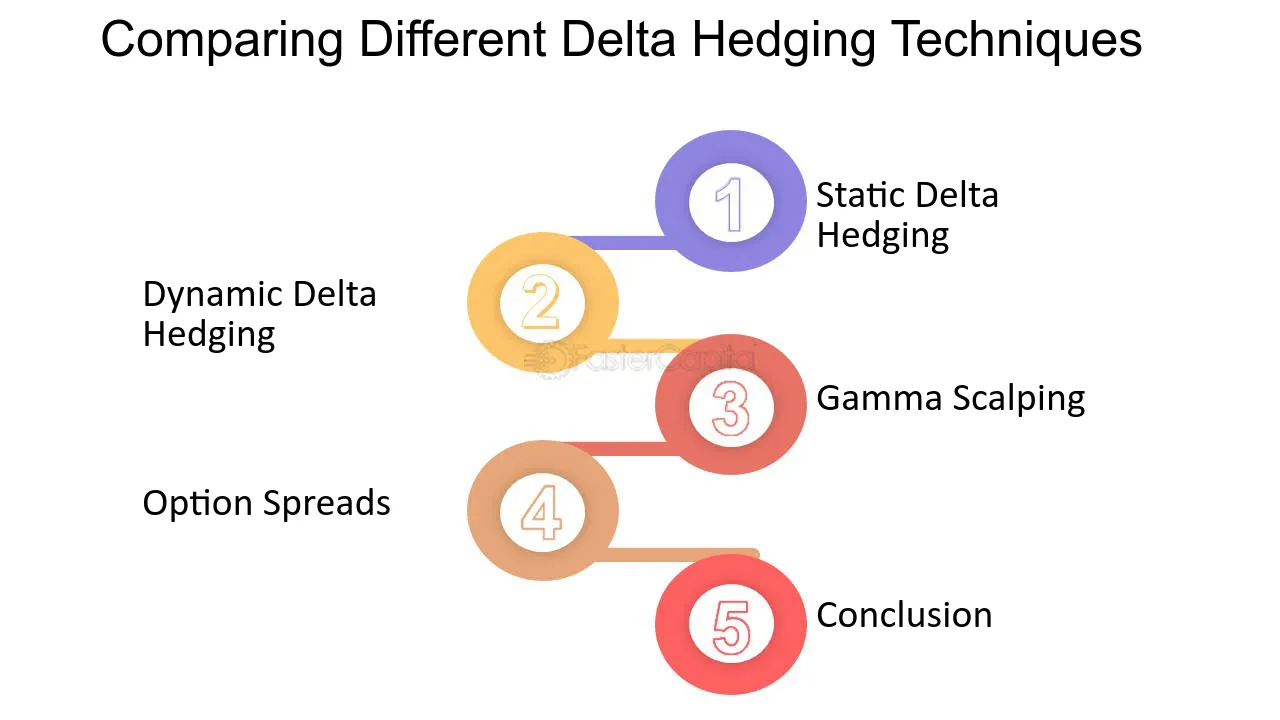 Comparing Different Delta Hedging Techniques

1
Static Delta Hedging

2
Dynamic Delta Hedging

3
Gamma Scalping

4
Option Spreads

5
Conclusion

FasterCapital